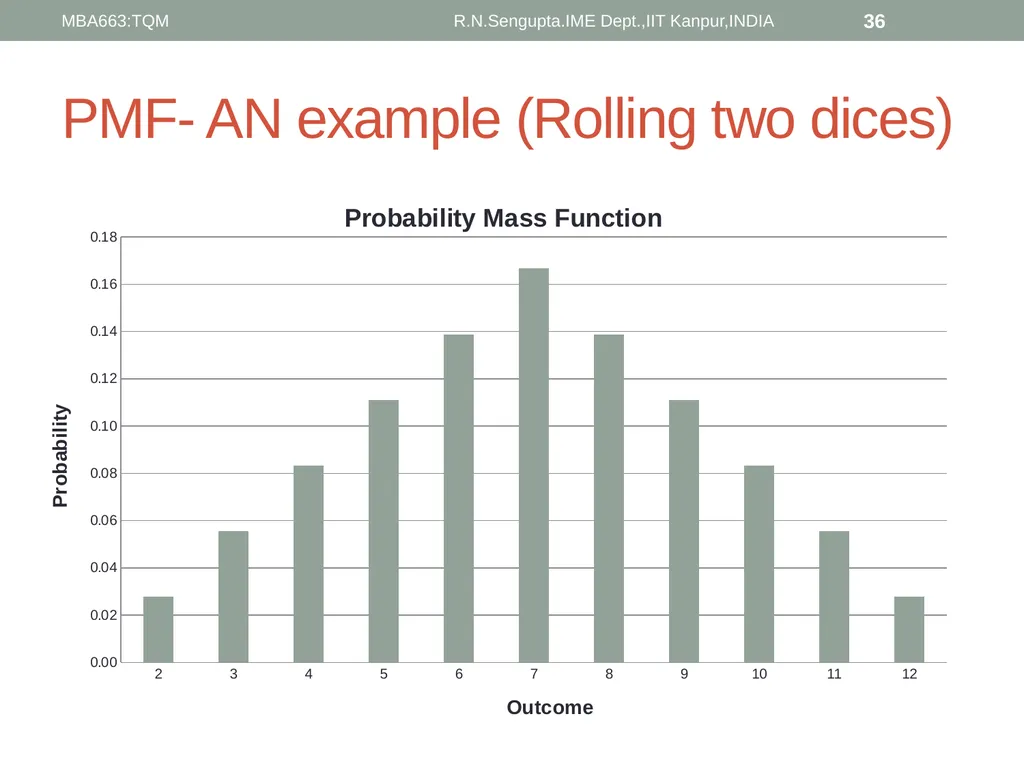 MBA663:TQM R.N.Sengupta.IME Dept.,IIT Kanpur,INDIA 36

PMF- AN example (Rolling two dices)

Probability Mass Function

Probability

0.18
0.16
0.14
0.12
0.10
0.08
0.06
0.04
0.02
0.00

2 3 4 5 6 7 8 9 10 11 12

Outcome